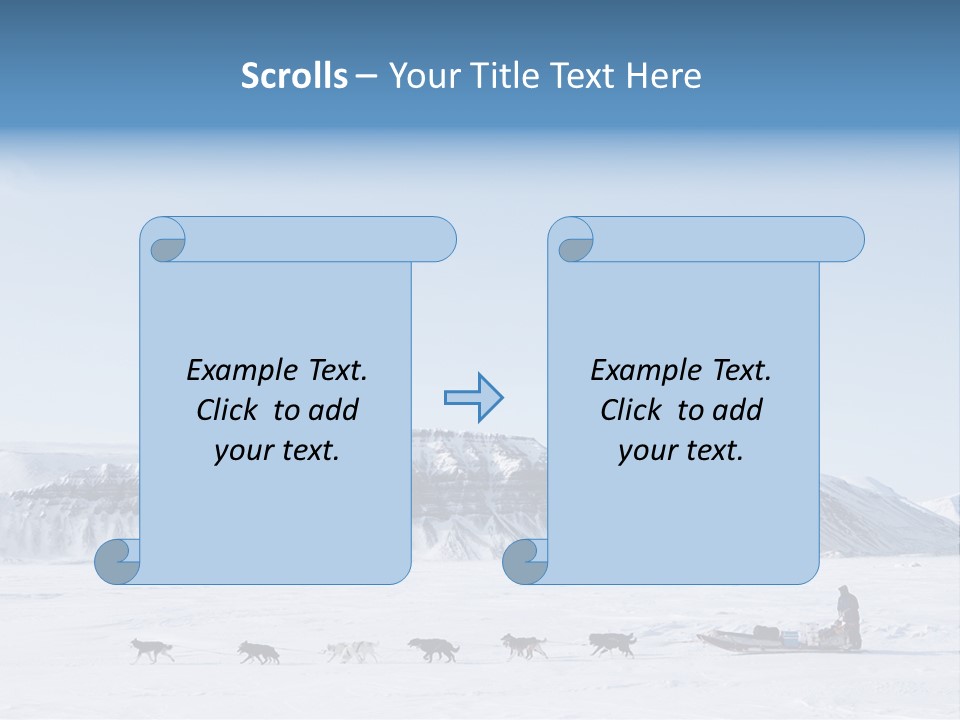 Scrolls – Your Title Text Here

Example Text. Click to add your text.

Example Text. Click to add your text.